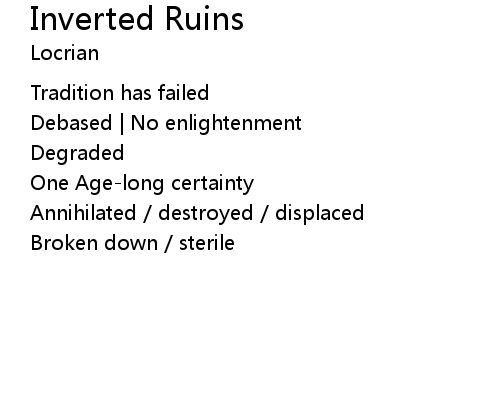 Inverted Ruins
Locrian

Tradition has failed
Debased | No enlightenment
Degraded
One Age-long certainty
Annihilated / destroyed / displaced
Broken down / sterile